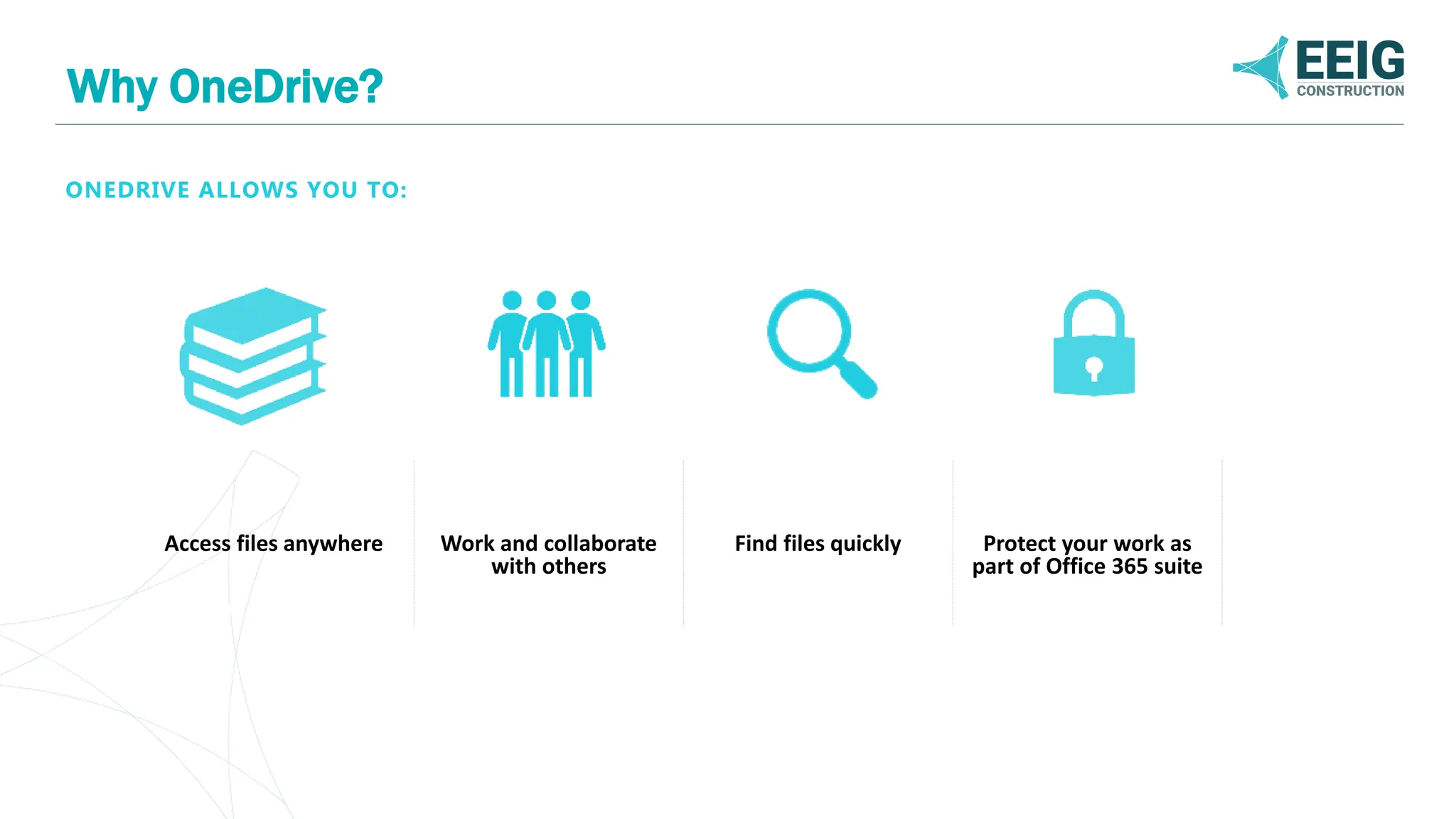 Why OneDrive?

EEIG
CONSTRUCTION

ONEDRIVE ALLOWS YOU TO:

Access files anywhere

Work and collaborate with others

Find files quickly

Protect your work as part of Office 365 suite